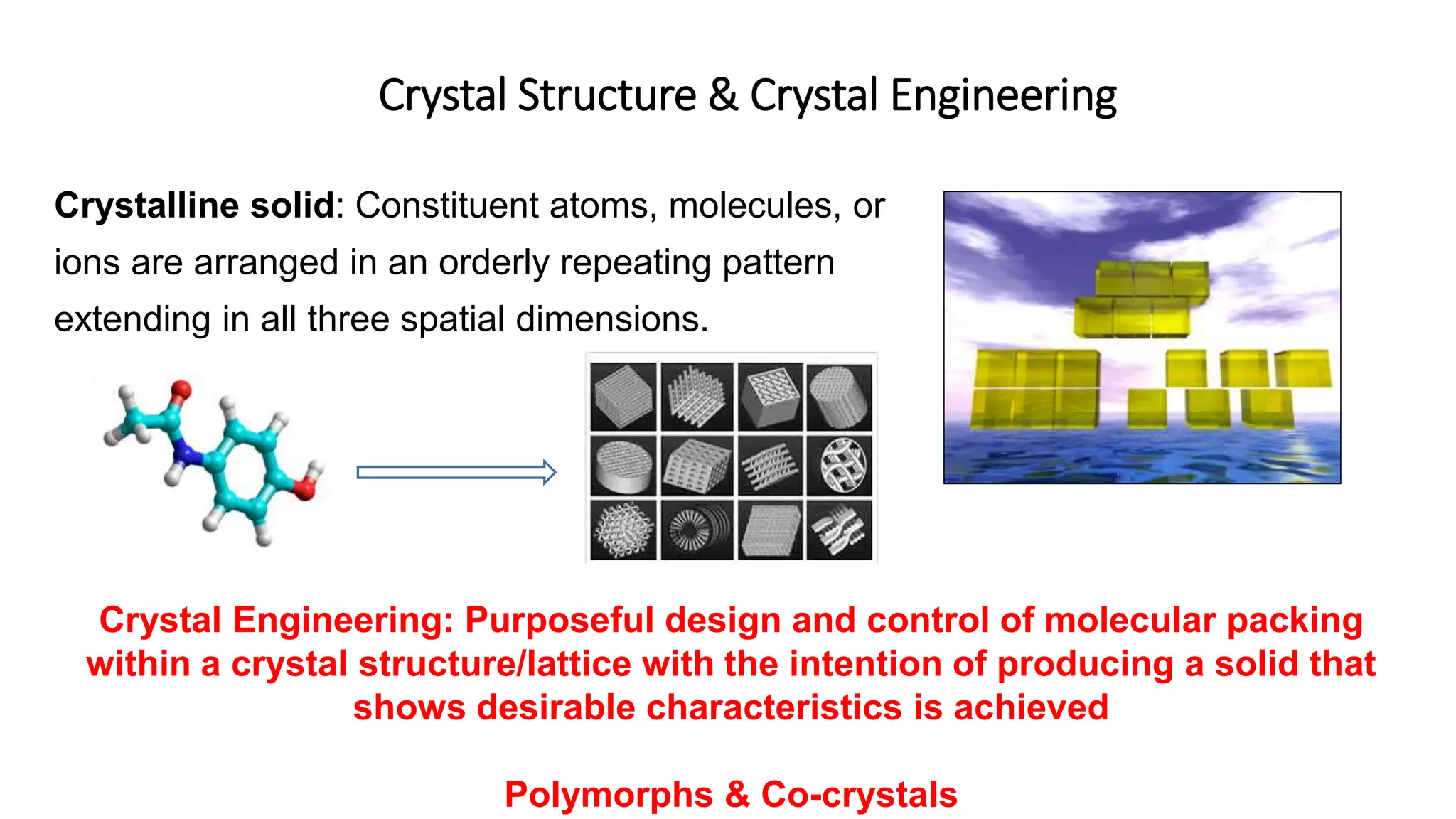 Crystal Structure & Crystal Engineering

Crystalline solid: Constituent atoms, molecules, or ions are arranged in an orderly repeating pattern extending in all three spatial dimensions.

Crystal Engineering: Purposeful design and control of molecular packing within a crystal structure/lattice with the intention of producing a solid that shows desirable characteristics is achieved

Polymorphs & Co-crystals